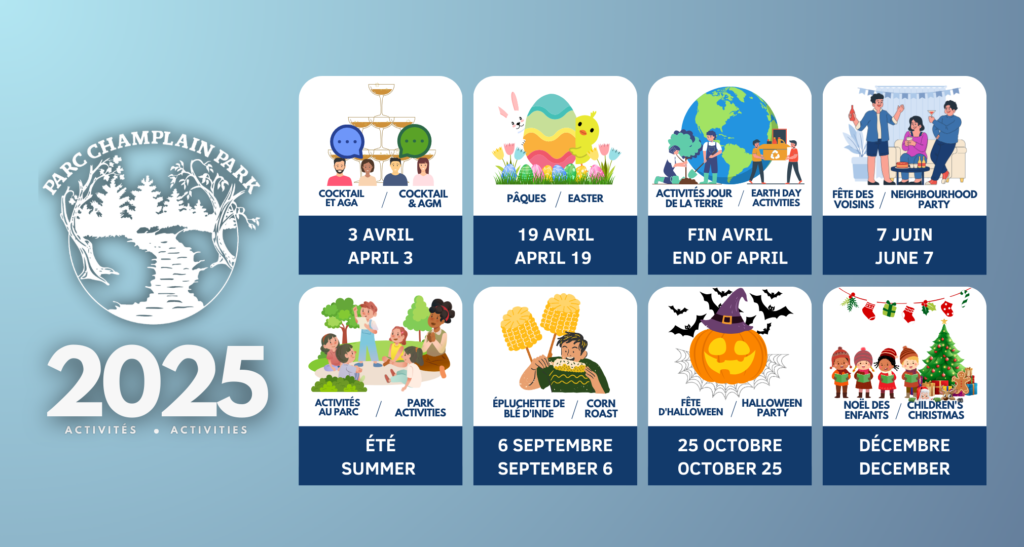 PARC CHAMPLAIN PARK

2025

ACTIVITÉS • ACTIVITIES

COCKTAIL ET AGA / COCKTAIL & AGM
3 AVRIL
APRIL 3

PÂQUES / EASTER
19 AVRIL
APRIL 19

ACTIVITÉS JOUR DE LA TERRE / EARTH DAY ACTIVITIES
FIN AVRIL
END OF APRIL

FÊTE DES VOISINS / NEIGHBOURHOOD PARTY
7 JUIN
JUNE 7

ACTIVITÉS AU PARC / PARK ACTIVITIES
ÉTÉ
SUMMER

ÉPLUCHETTE DE BLÉ D'INDE / CORN ROAST
6 SEPTEMBRE
SEPTEMBER 6

FÊTE D'HALLOWEEN / HALLOWEEN PARTY
25 OCTOBRE
OCTOBER 25

NOËL DES ENFANTS / CHILDREN'S CHRISTMAS
DÉCEMBRE
DECEMBER